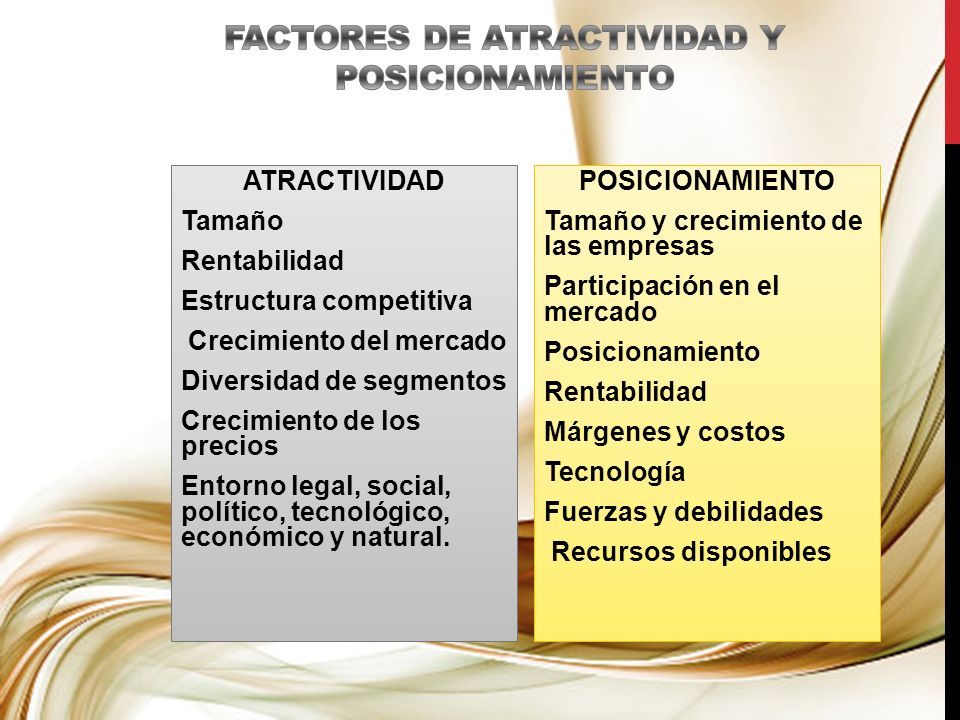 FACTORES DE ATRACTIVIDAD Y POSICIONAMIENTO

ATRACTIVIDAD

Tamaño

Rentabilidad

Estructura competitiva

Crecimiento del mercado

Diversidad de segmentos

Crecimiento de los precios

Entorno legal, social, político, tecnológico, económico y natural.

POSICIONAMIENTO

Tamaño y crecimiento de las empresas

Participación en el mercado

Posicionamiento

Rentabilidad

Márgenes y costos

Tecnología

Fuerzas y debilidades

Recursos disponibles